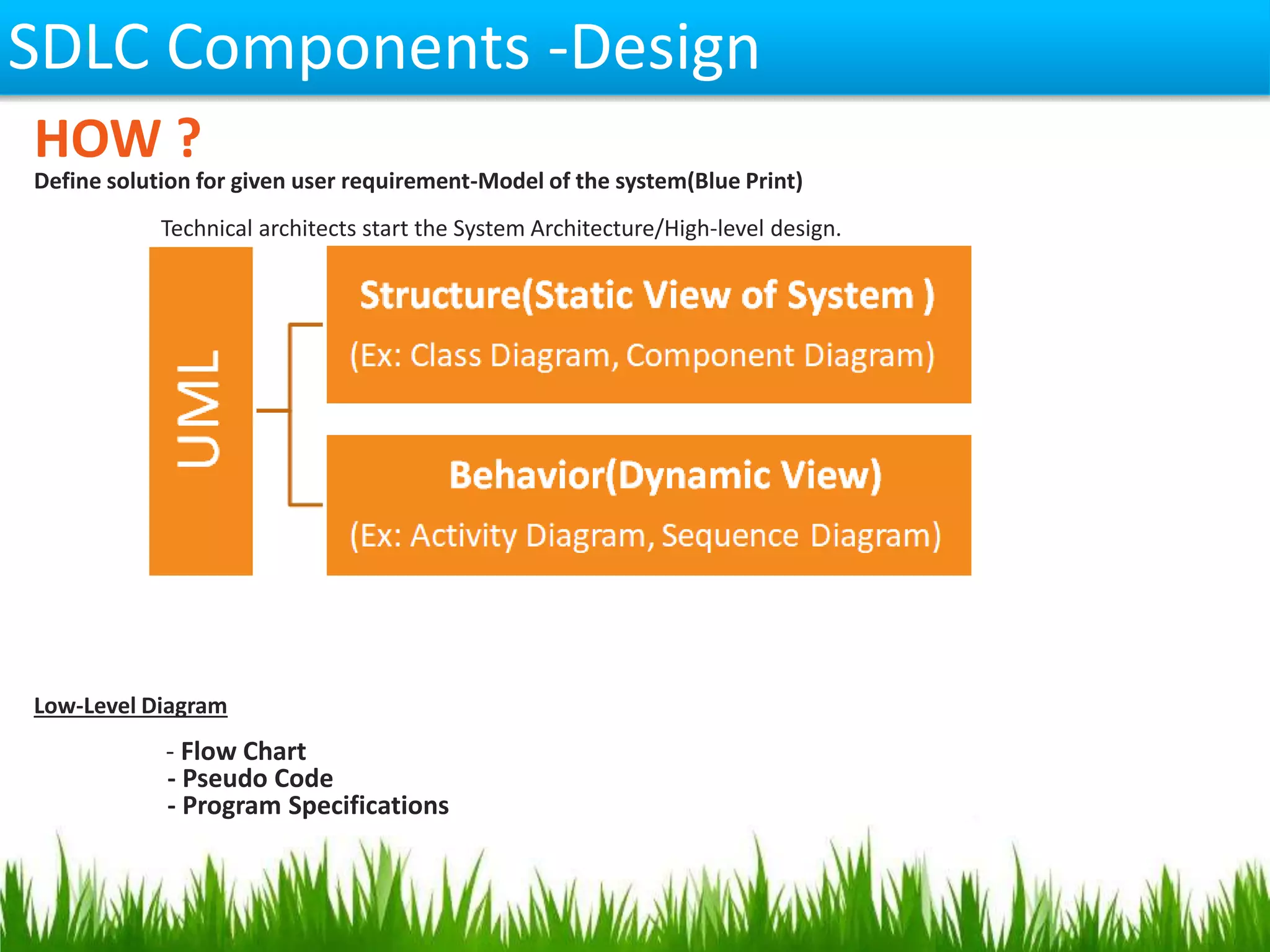 SDLC Components -Design

HOW ?

Define solution for given user requirement-Model of the system(Blue Print)

Technical architects start the System Architecture/High-level design.

UML

Structure(Static View of System )

(Ex: Class Diagram, Component Diagram)

Behavior(Dynamic View)

(Ex: Activity Diagram, Sequence Diagram)

Low-Level Diagram

- Flow Chart
- Pseudo Code
- Program Specifications